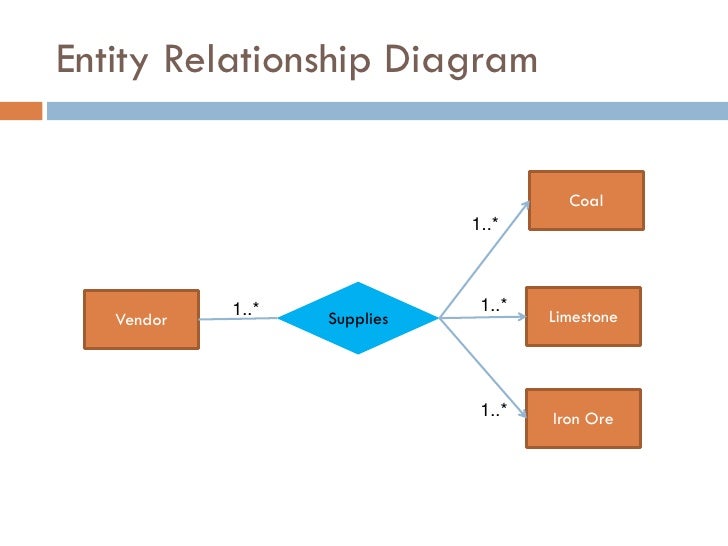 Entity Relationship Diagram

Vendor

1..*

Supplies

1..*

Coal

1..*

Limestone

1..*

Iron Ore